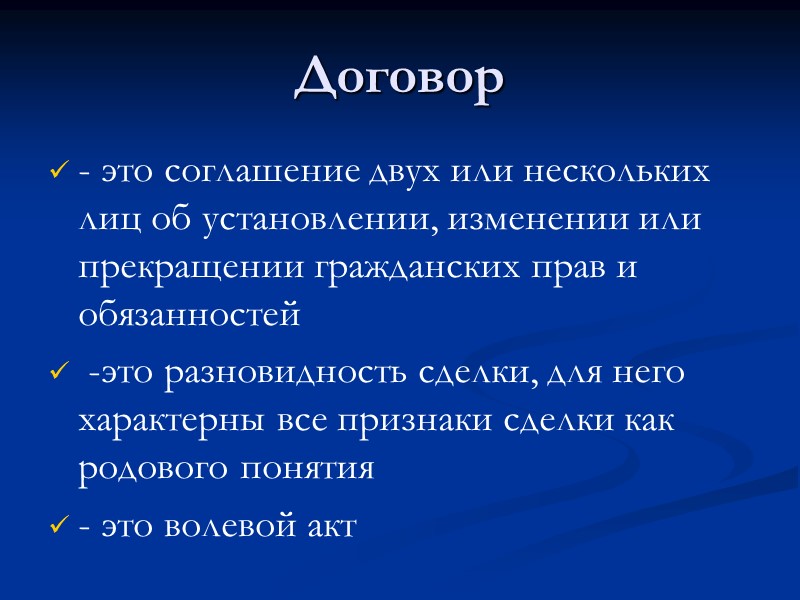 Договор

✓ - это соглашение двух или нескольких лиц об установлении, изменении или прекращении гражданских прав и обязанностей

✓ -это разновидность сделки, для него характерны все признаки сделки как родового понятия

✓ - это волевой акт